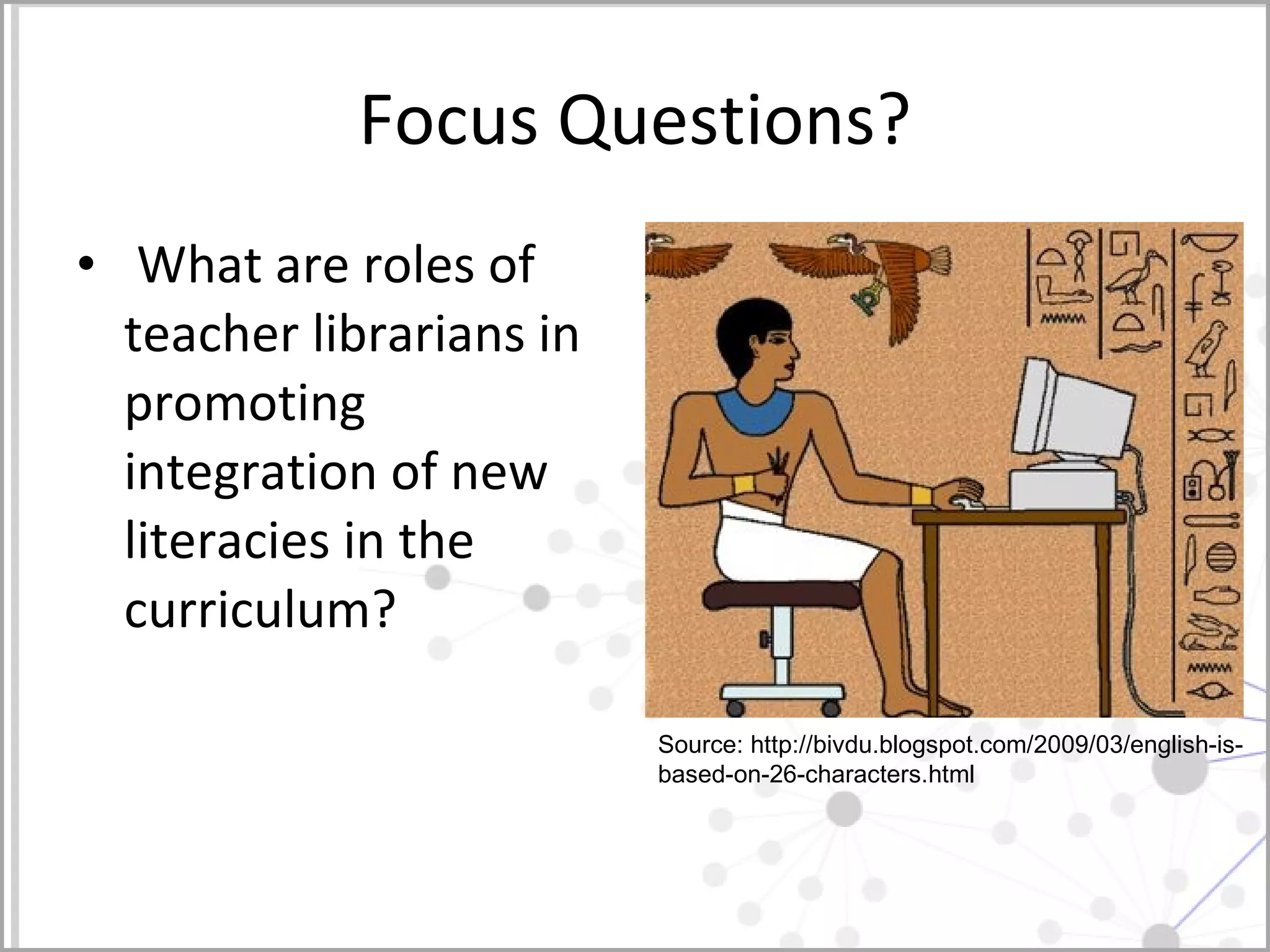 Focus Questions?

• What are roles of teacher librarians in promoting integration of new literacies in the curriculum?

Source: http://bivdu.blogspot.com/2009/03/english-is-based-on-26-characters.html